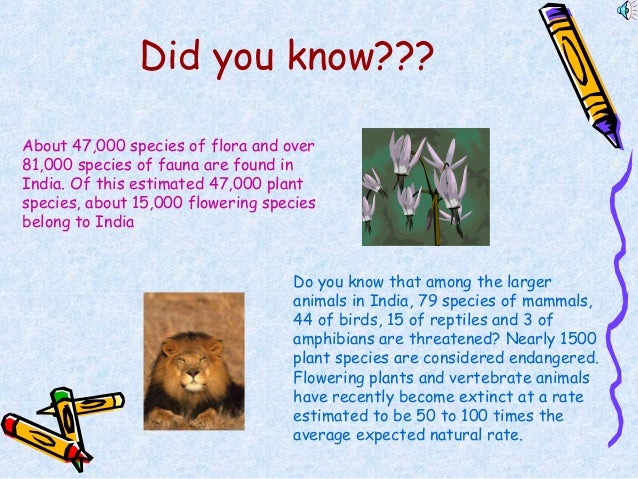 Did you know???

About 47,000 species of flora and over 81,000 species of fauna are found in India. Of this estimated 47,000 plant species, about 15,000 flowering species belong to India

Do you know that among the larger animals in India, 79 species of mammals, 44 of birds, 15 of reptiles and 3 of amphibians are threatened? Nearly 1500 plant species are considered endangered. Flowering plants and vertebrate animals have recently become extinct at a rate estimated to be 50 to 100 times the average expected natural rate.